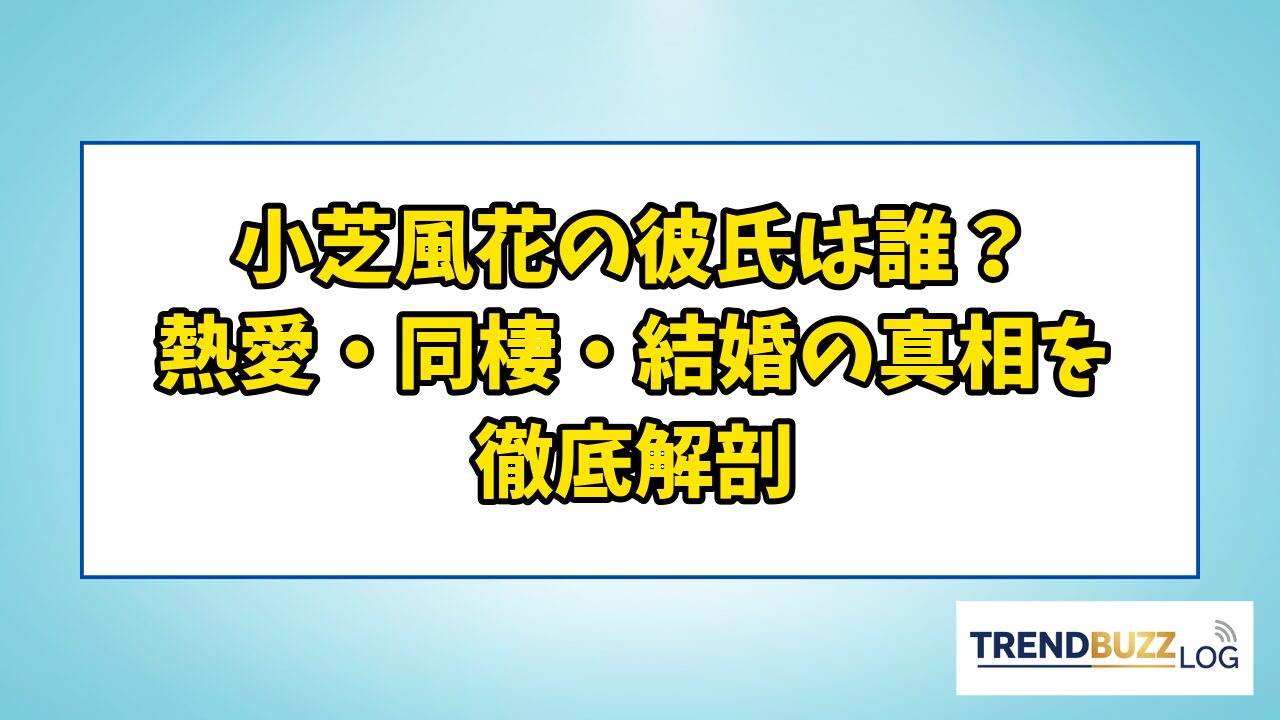 小芝風花の彼氏は誰？
熱愛・同棲・結婚の真相を
徹底解剖

TRENDBUZZ LOG